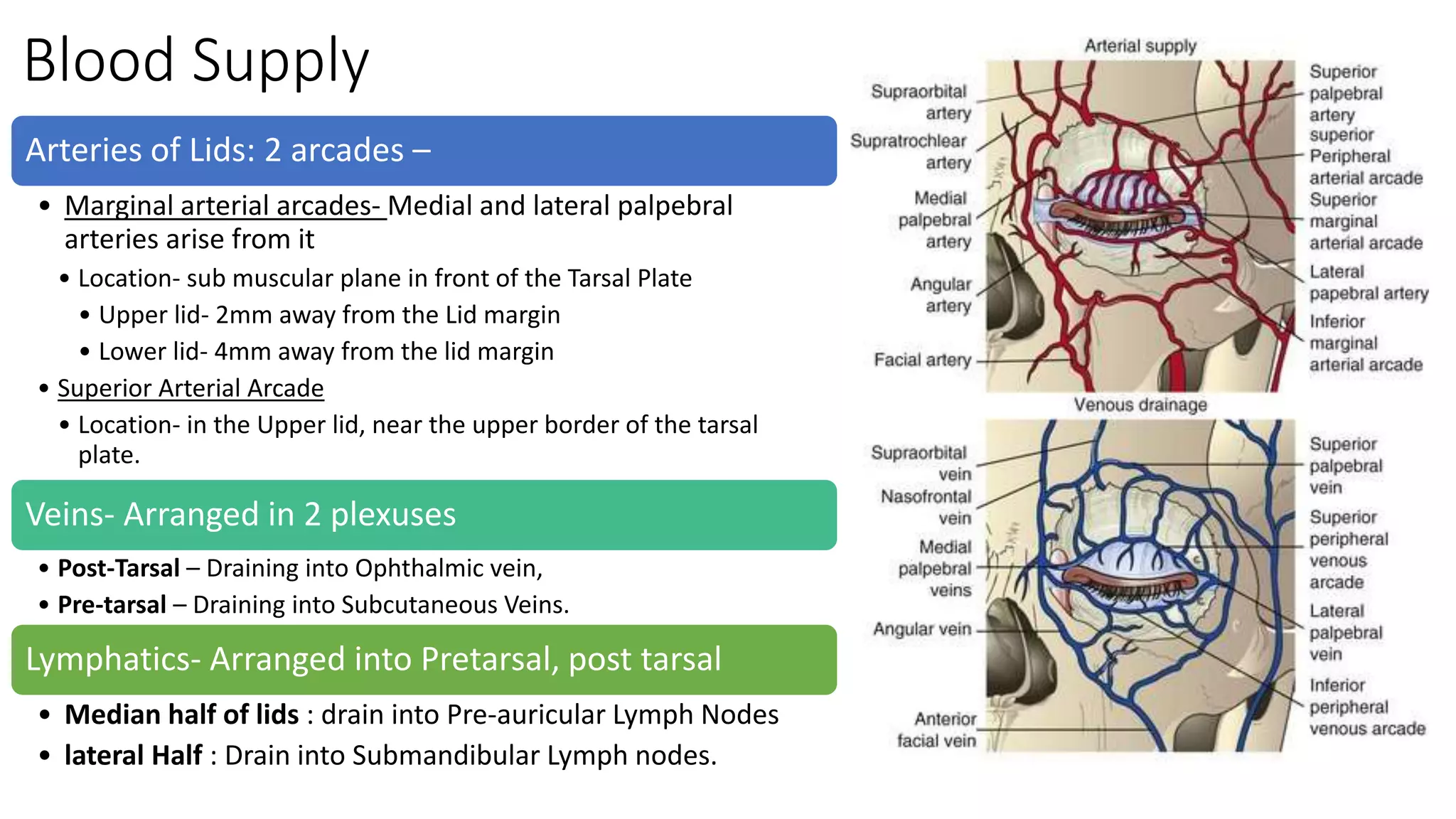 Blood Supply

Arteries of Lids: 2 arcades –

• Marginal arterial arcades- Medial and lateral palpebral arteries arise from it
  • Location- sub muscular plane in front of the Tarsal Plate
    • Upper lid- 2mm away from the Lid margin
    • Lower lid- 4mm away from the lid margin
• Superior Arterial Arcade
  • Location- in the Upper lid, near the upper border of the tarsal plate.

Veins- Arranged in 2 plexuses

• **Post-Tarsal** – Draining into Ophthalmic vein,
• **Pre-tarsal** – Draining into Subcutaneous Veins.

Lymphatics- Arranged into Pretarsal, post tarsal

• **Median half of lids** : drain into Pre-auricular Lymph Nodes
• **lateral Half** : Drain into Submandibular Lymph nodes.

Arterial supply

Supraorbital artery
Supratrochlear artery
Medial palpebral artery
Angular artery
Facial artery
Superior palpebral artery superior
Peripheral arterial arcade
Superior marginal arterial arcade
Lateral papebral artery
Inferior marginal arterial arcade

Venous drainage

Supraorbital vein
Nasofrontal vein
Medial palpebral veins
Angular vein
Anterior facial vein
Superior palpebral vein
Superior peripheral venous arcade
Lateral palpebral vein
Inferior peripheral venous arcade